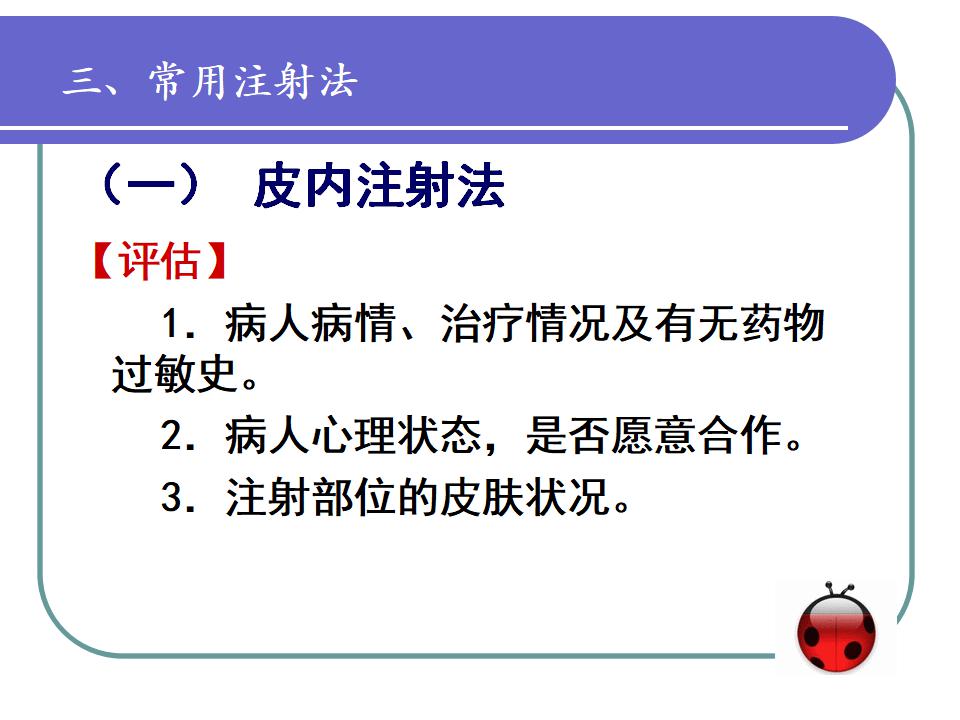 三、常用注射法

（一） 皮内注射法

【评估】

1．病人病情、治疗情况及有无药物过敏史。

2．病人心理状态，是否愿意合作。

3．注射部位的皮肤状况。